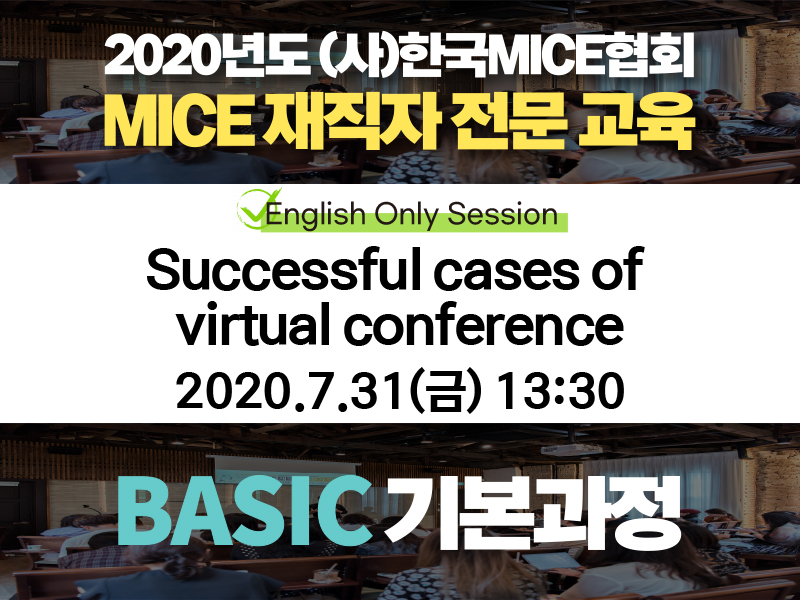 2020년도 (사)한국MICE협회
MICE 재직자 전문 교육

English Only Session

Successful cases of virtual conference

2020.7.31(금) 13:30

BASIC 기본과정